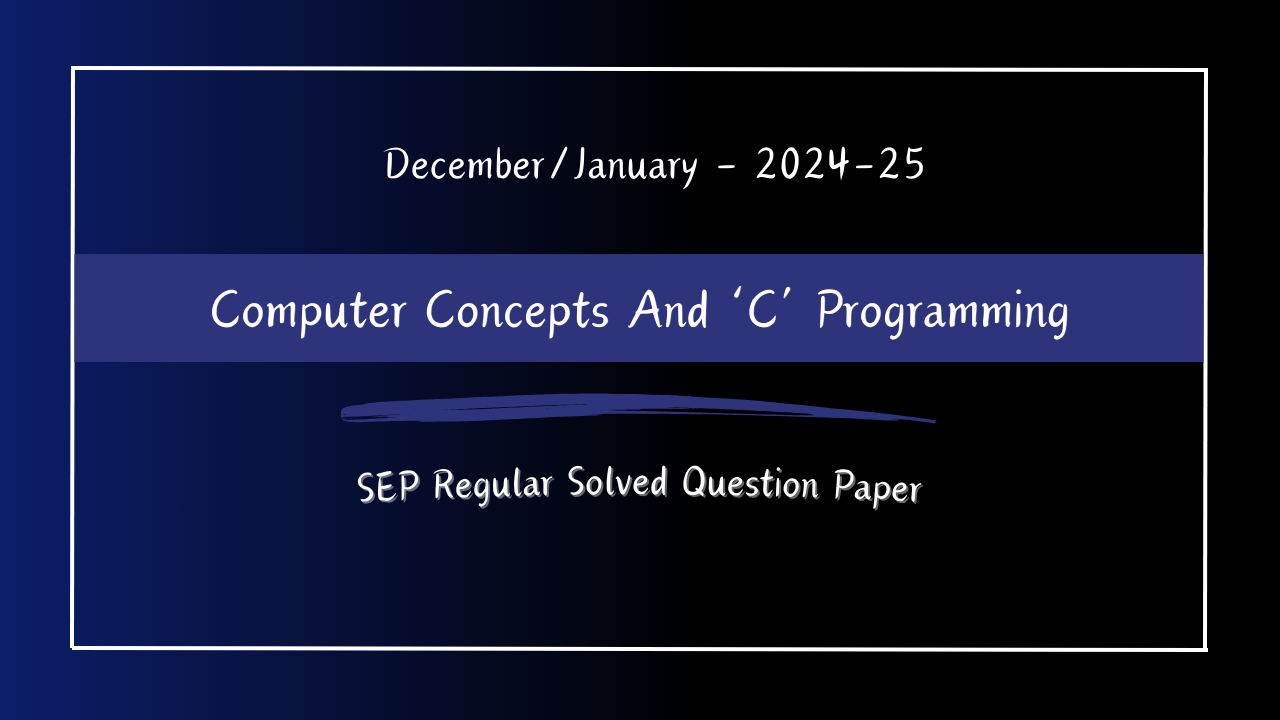 December/January - 2024-25

Computer Concepts And ‘C’ Programming

SEP Regular Solved Question Paper